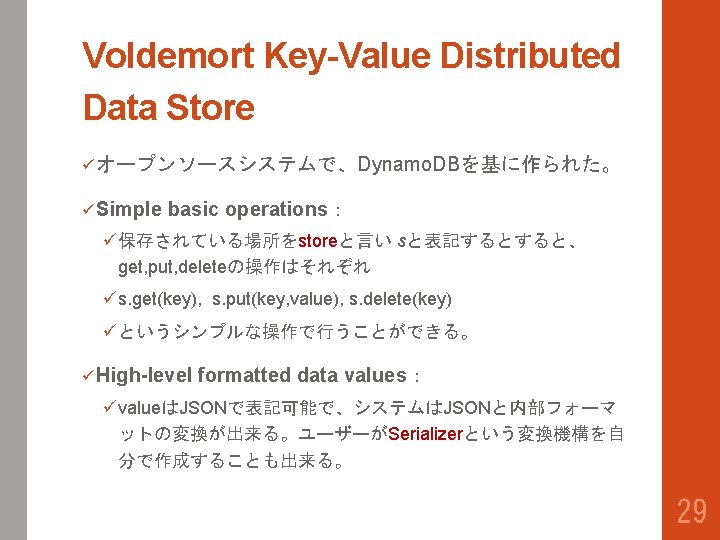 Voldemort Key-Value Distributed Data Store

✓オープンソースシステムで、DynamoDBを基に作られた。

✓Simple basic operations：

✓保存されている場所をstoreと言い sと表記するとすると、get,put,deleteの操作はそれぞれ

✓s.get(key), s.put(key,value), s.delete(key)

✓というシンプルな操作で行うことができる。

✓High-level formatted data values：

✓valueはJSONで表記可能で、システムはJSONと内部フォーマットの変換が出来る。ユーザーがSerializerという変換機構を自分で作成することも出来る。

29